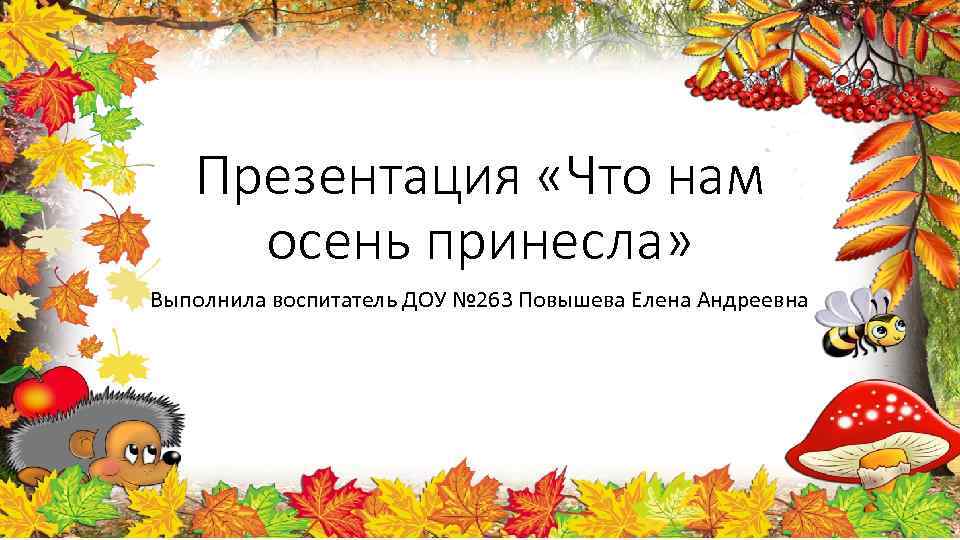 Презентация «Что нам осень принесла»

Выполнила воспитатель ДОУ №263 Повышева Елена Андреевна